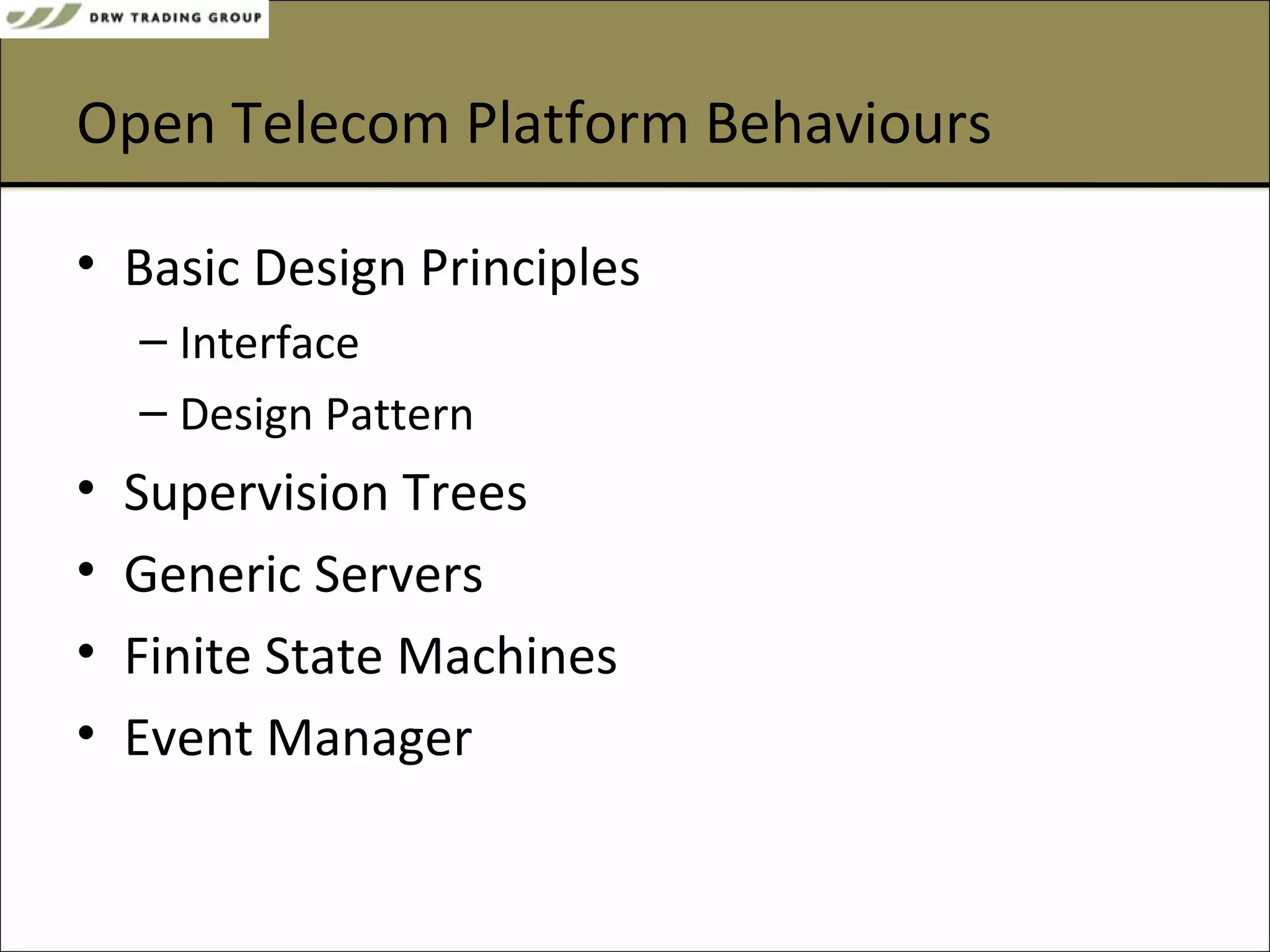 DRW TRADING GROUP

Open Telecom Platform Behaviours

• Basic Design Principles
– Interface
– Design Pattern
• Supervision Trees
• Generic Servers
• Finite State Machines
• Event Manager